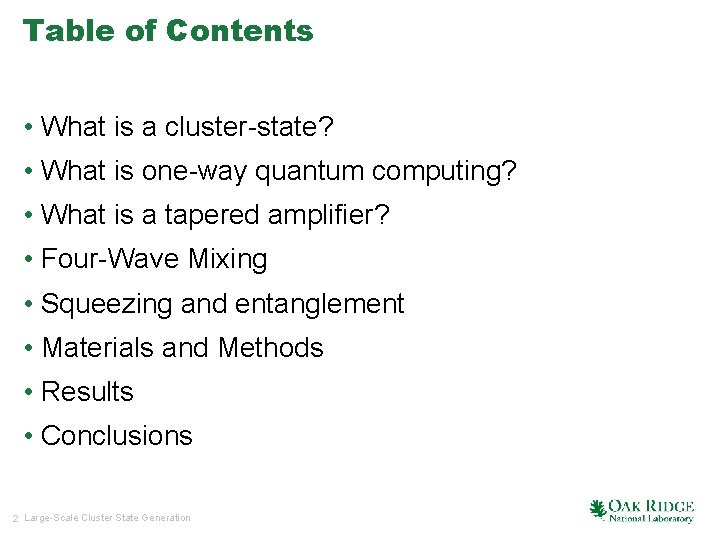 Table of Contents

• What is a cluster-state?
• What is one-way quantum computing?
• What is a tapered amplifier?
• Four-Wave Mixing
• Squeezing and entanglement
• Materials and Methods
• Results
• Conclusions

2 Large-Scale Cluster State Generation

OAK RIDGE
National Laboratory